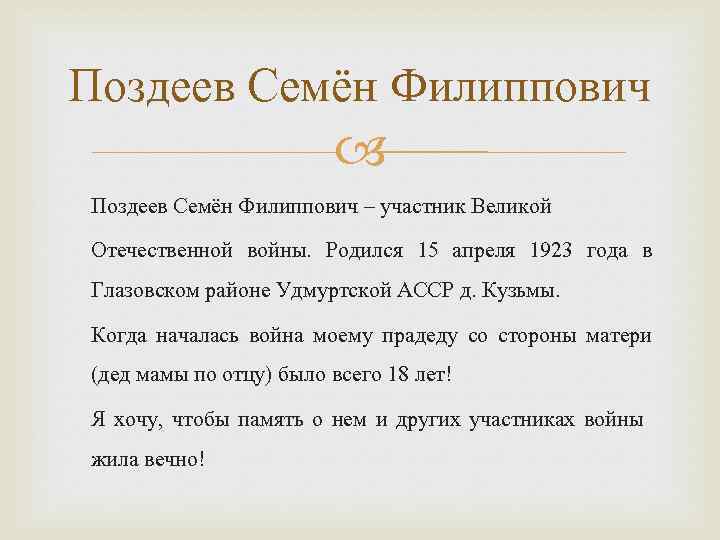 Поздеев Семён Филиппович

Поздеев Семён Филиппович – участник Великой Отечественной войны. Родился 15 апреля 1923 года в Глазовском районе Удмуртской АССР д. Кузьмы.

Когда началась война моему прадеду со стороны матери (дед мамы по отцу) было всего 18 лет!

Я хочу, чтобы память о нем и других участниках войны жила вечно!